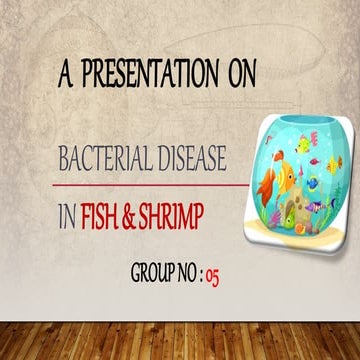 A PRESENTATION ON

BACTERIAL DISEASE

IN FISH & SHRIMP

GROUP NO : 05